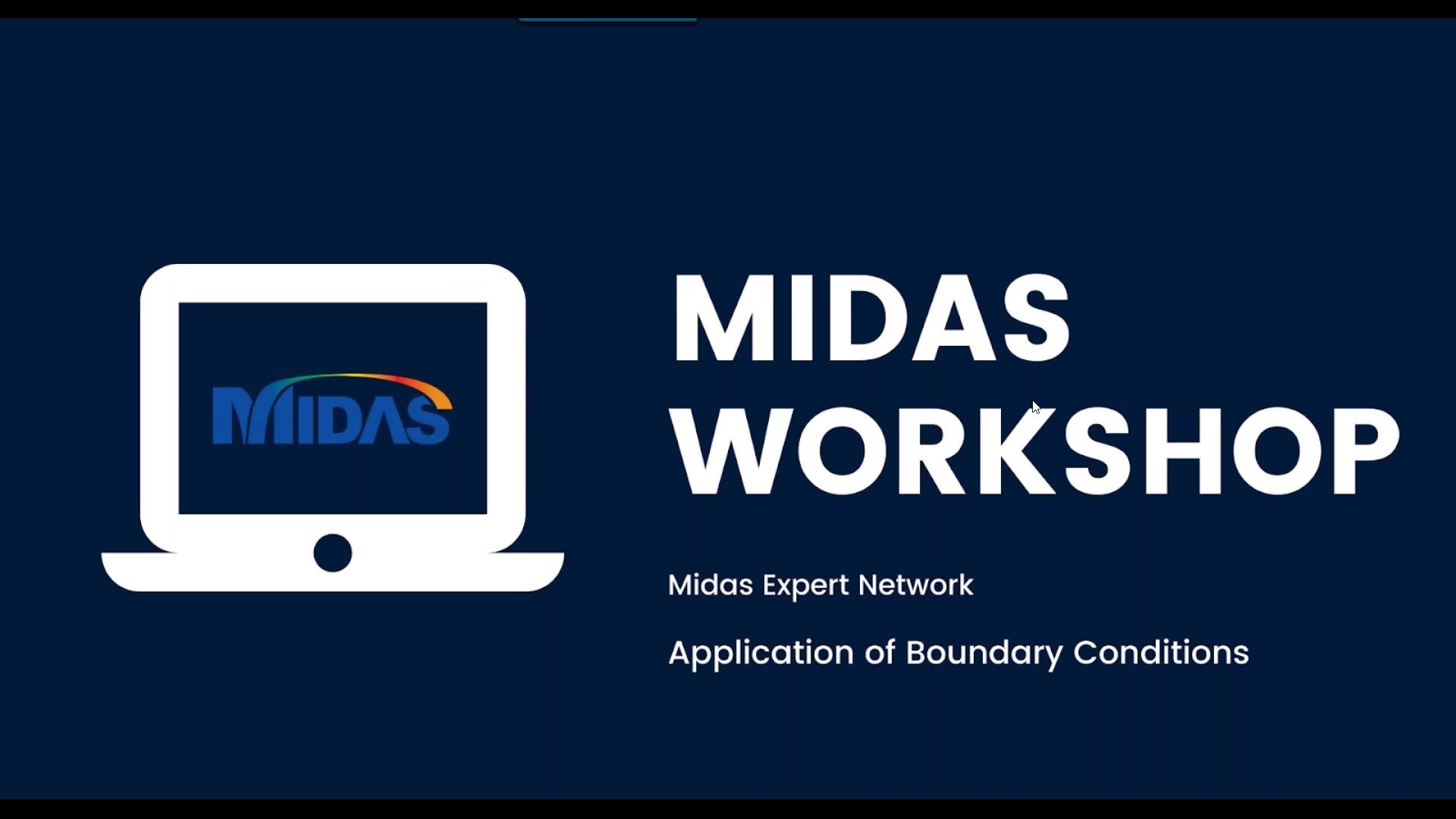 MIDAS

MIDAS WORKSHOP

Midas Expert Network

Application of Boundary Conditions